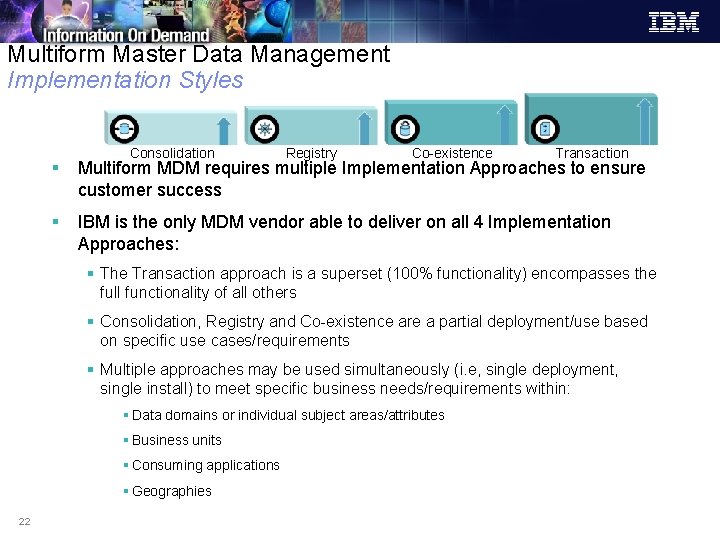 Information On Demand

IBM

Multiform Master Data Management
Implementation Styles

Consolidation Registry Co-existence Transaction

▪ Multiform MDM requires multiple Implementation Approaches to ensure customer success

▪ IBM is the only MDM vendor able to deliver on all 4 Implementation Approaches:

▪ The Transaction approach is a superset (100% functionality) encompasses the full functionality of all others

▪ Consolidation, Registry and Co-existence are a partial deployment/use based on specific use cases/requirements

▪ Multiple approaches may be used simultaneously (i.e, single deployment, single install) to meet specific business needs/requirements within:

▪ Data domains or individual subject areas/attributes

▪ Business units

▪ Consuming applications

▪ Geographies

22